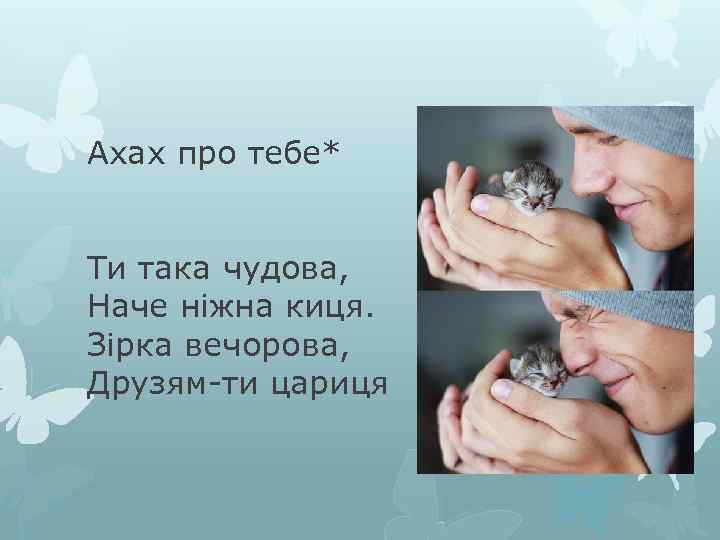 Ахах про тебе*

Ти така чудова,
Наче ніжна киця.
Зірка вечорова,
Друзям-ти цариця